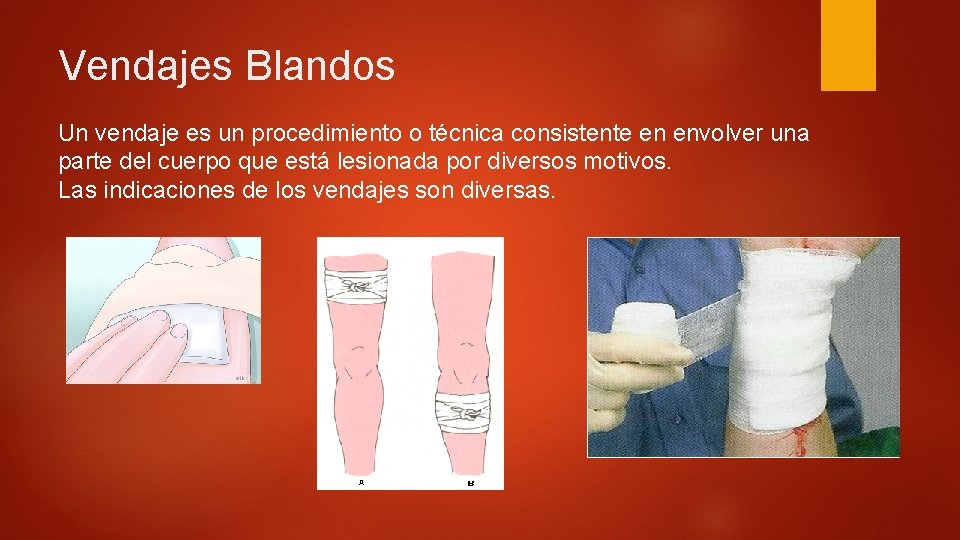 Vendajes Blandos

Un vendaje es un procedimiento o técnica consistente en envolver una parte del cuerpo que está lesionada por diversos motivos.
Las indicaciones de los vendajes son diversas.

A

B